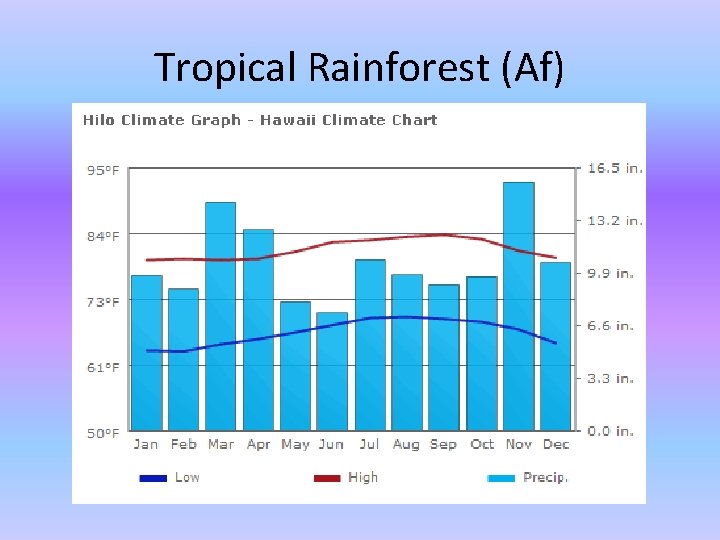 Tropical Rainforest (Af)

Hilo Climate Graph - Hawaii Climate Chart

95°F
84°F
73°F
61°F
50°F

16.5 in.
13.2 in.
9.9 in.
6.6 in.
3.3 in.
0.0 in.

Jan Feb Mar Apr May Jun Jul Aug Sep Oct Nov Dec

Low High Precip.